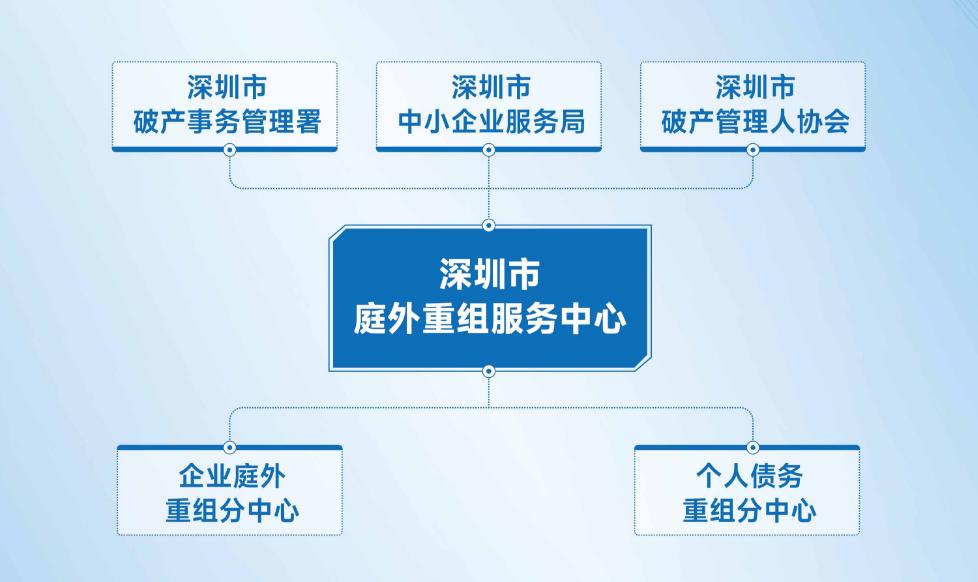 深圳市
破产事务管理署

深圳市
中小企业服务局

深圳市
破产管理人协会

深圳市
庭外重组服务中心

企业庭外
重组分中心

个人债务
重组分中心